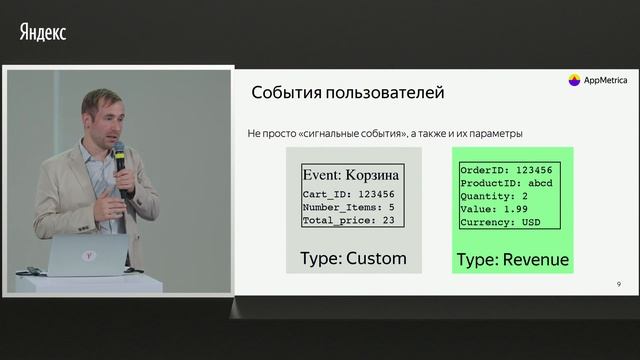 Яндекс

AppMetrica

События пользователей

Не просто «сигнальные события», а также и их параметры

Event: Корзина
Cart_ID: 123456
Number_Items: 5
Total_price: 23

Type: Custom

OrderID: 123456
ProductID: abcd
Quantity: 2
Value: 1.99
Currency: USD

Type: Revenue

9